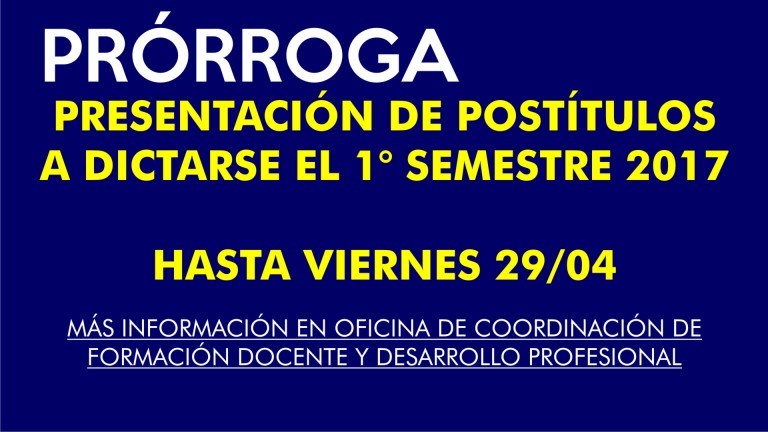 PRÓRROGA

PRESENTACIÓN DE POSTÍTULOS A DICTARSE EL 1° SEMESTRE 2017

HASTA VIERNES 29/04

MÁS INFORMACIÓN EN OFICINA DE COORDINACIÓN DE FORMACIÓN DOCENTE Y DESARROLLO PROFESIONAL